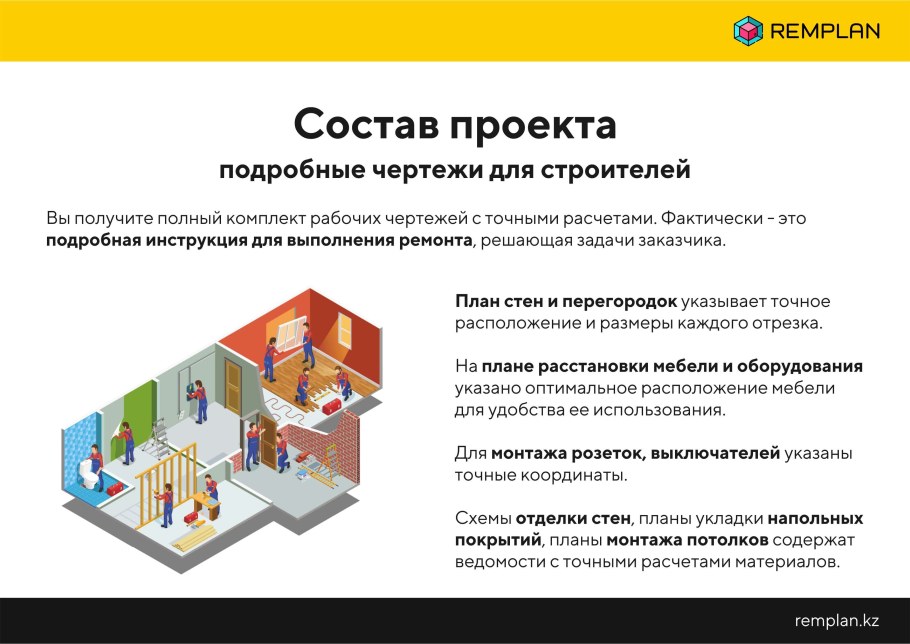 REMPLAN

Состав проекта

подробные чертежи для строителей

Вы получите полный комплект рабочих чертежей с точными расчетами. Фактически - это подробная инструкция для выполнения ремонта, решающая задачи заказчика.

План стен и перегородок указывает точное расположение и размеры каждого отрезка.

На плане расстановки мебели и оборудования указано оптимальное расположение мебели для удобства ее использования.

Для монтажа розеток, выключателей указаны точные координаты.

Схемы отделки стен, планы укладки напольных покрытий, планы монтажа потолков содержат ведомости с точными расчетами материалов.

remplan.kz